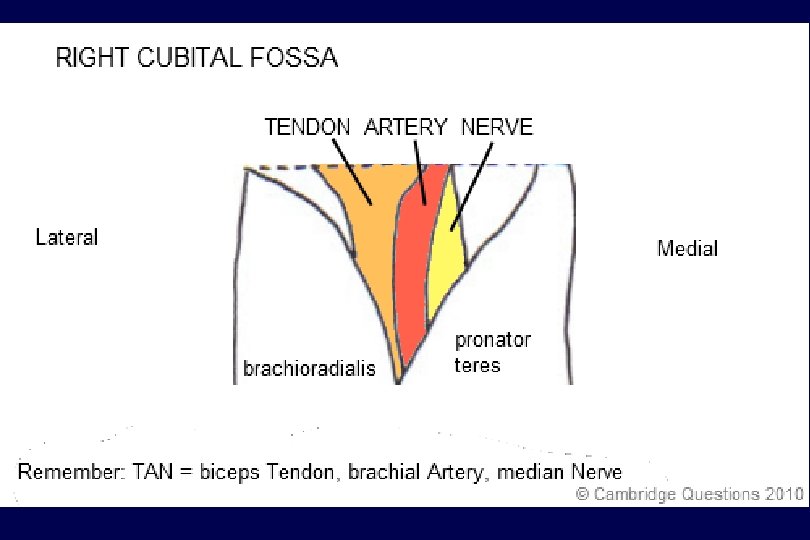 RIGHT CUBITAL FOSSA

TENDON ARTERY NERVE

Lateral

Medial

brachioradialis

pronator teres

Remember: TAN = biceps Tendon, brachial Artery, median Nerve

© Cambridge Questions 2010